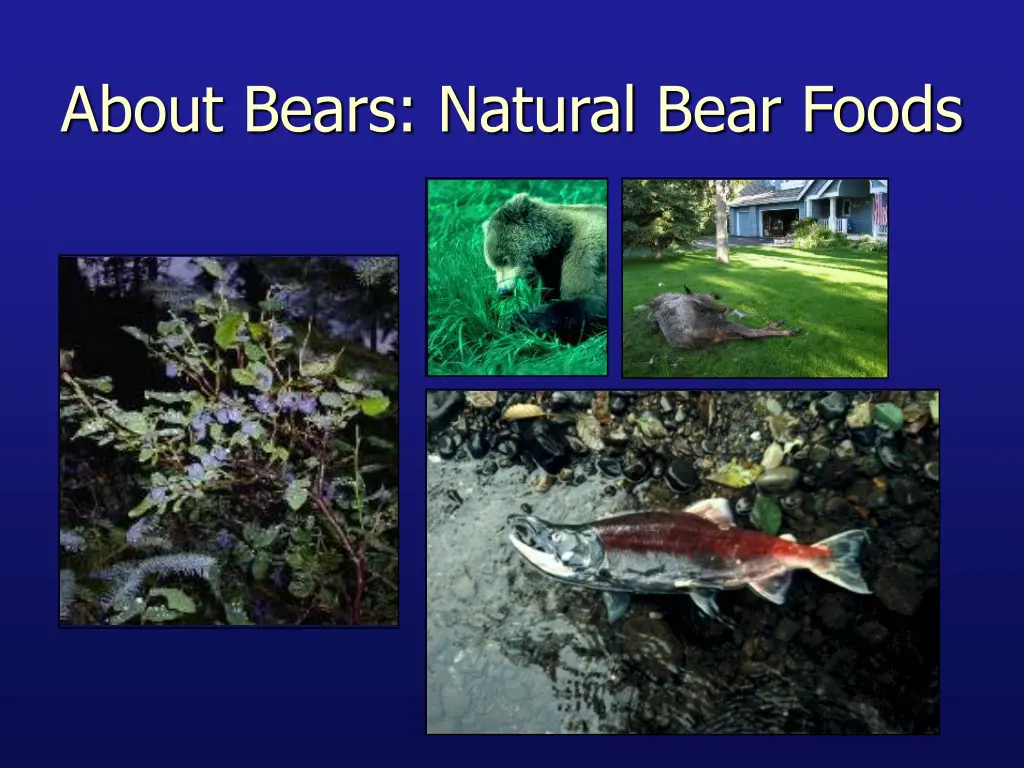 About Bears: Natural Bear Foods